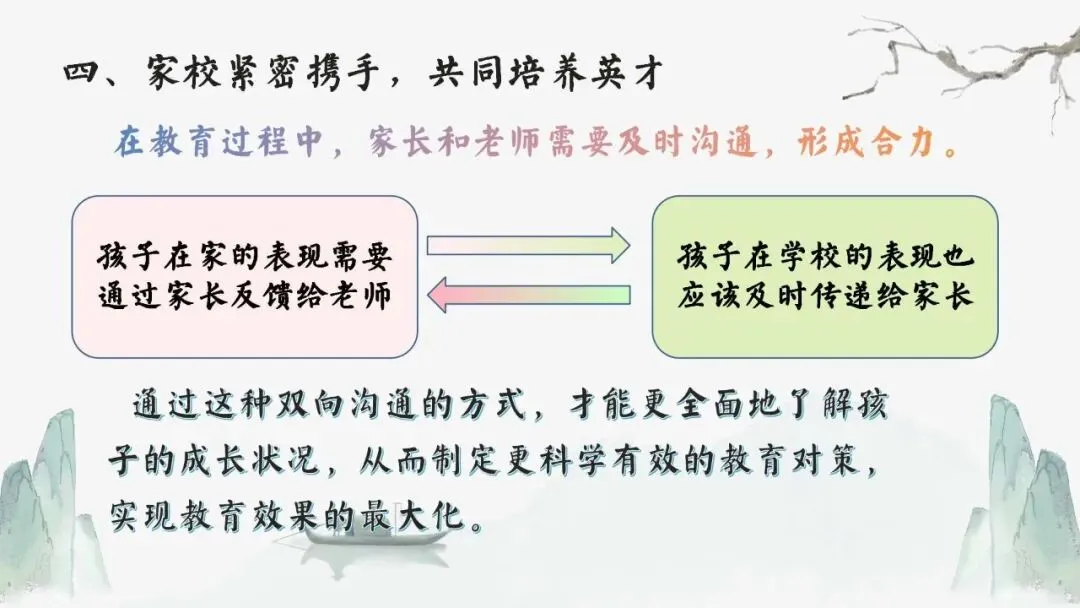 四、家校紧密携手，共同培养英才

在教育过程中，家长和老师需要及时沟通，形成合力。

孩子在家的表现需要通过家长反馈给老师

孩子在学校的表现也应该及时传递给家长

通过这种双向沟通的方式，才能更全面地了解孩子的成长状况，从而制定更科学有效的教育对策，实现教育效果的最大化。